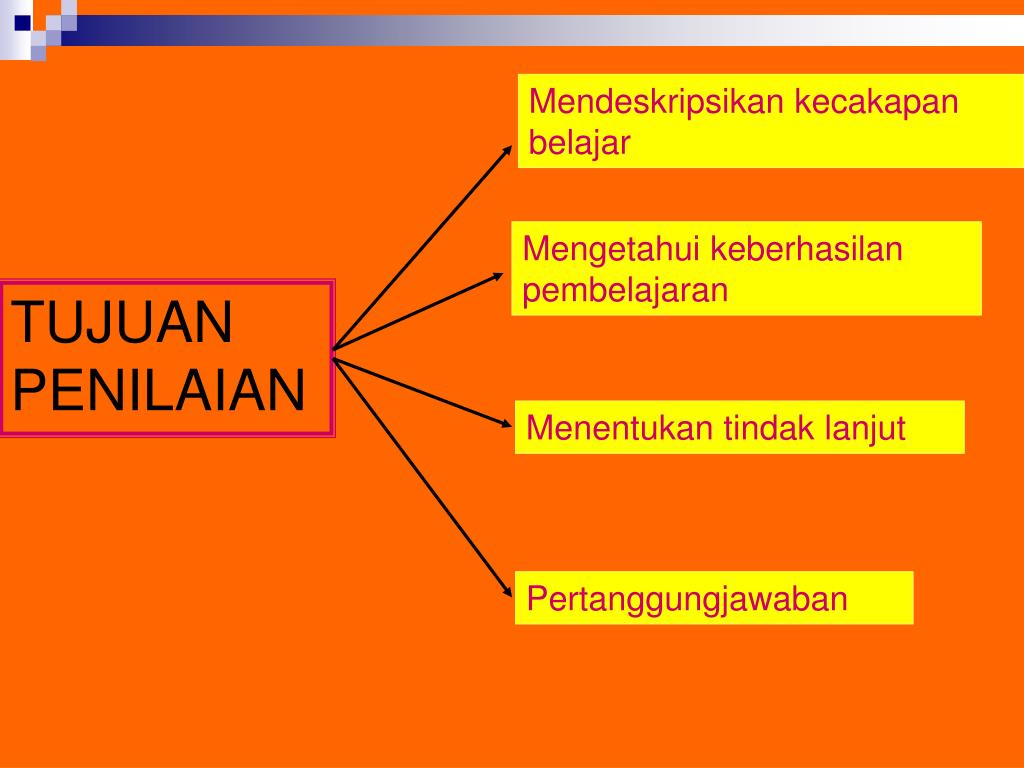 TUJUAN PENILAIAN

Mendeskripsikan kecakapan belajar

Mengetahui keberhasilan pembelajaran

Menentukan tindak lanjut

Pertanggungjawaban